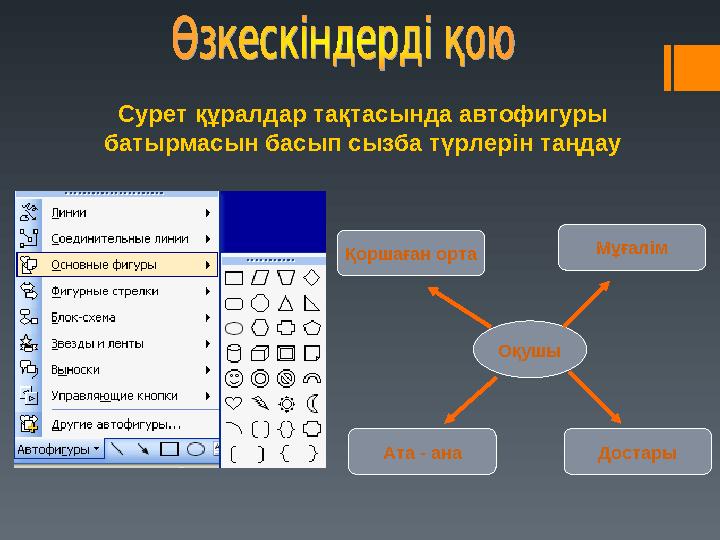 Өзкескіндерді қою

Сурет құралдар тақтасында автофигуры батырмасын басып сызба түрлерін таңдау

Линии
Соединительные линии
Основные фигуры
Фигурные стрелки
Блок-схема
Звезды и ленты
Выноски
Управляющие кнопки
Другие автофигуры...
Автофигуры

Қоршаған орта
Мұғалім
Оқушы
Ата - ана
Достары